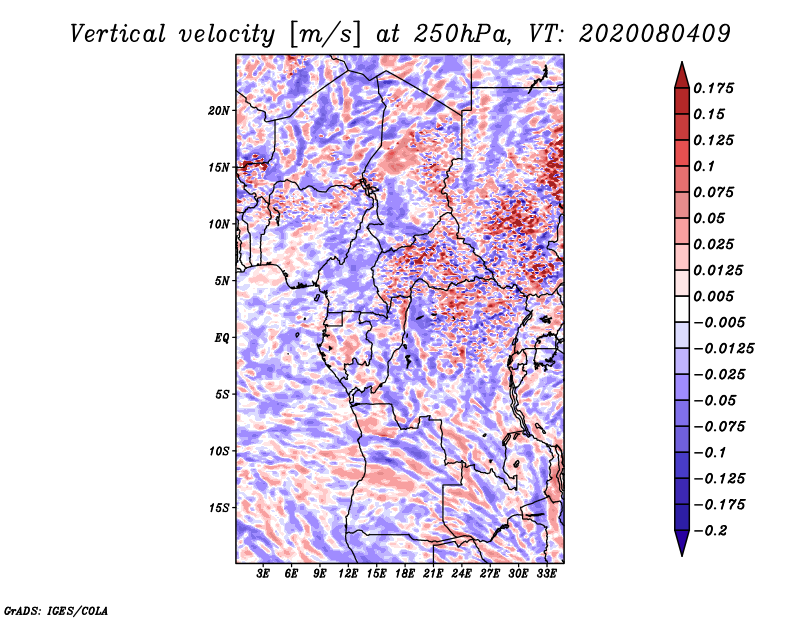 Vertical velocity [m/s] at 250hPa, VT: 2020080409

20N
15N
10N
5N
EQ
5S
10S
15S

3E 6E 9E 12E 15E 18E 21E 24E 27E 30E 33E

0.175
0.15
0.125
0.1
0.075
0.05
0.025
0.0125
0.005
−0.005
−0.0125
−0.025
−0.05
−0.075
−0.1
−0.125
−0.175
−0.2

GrADS: IGES/COLA